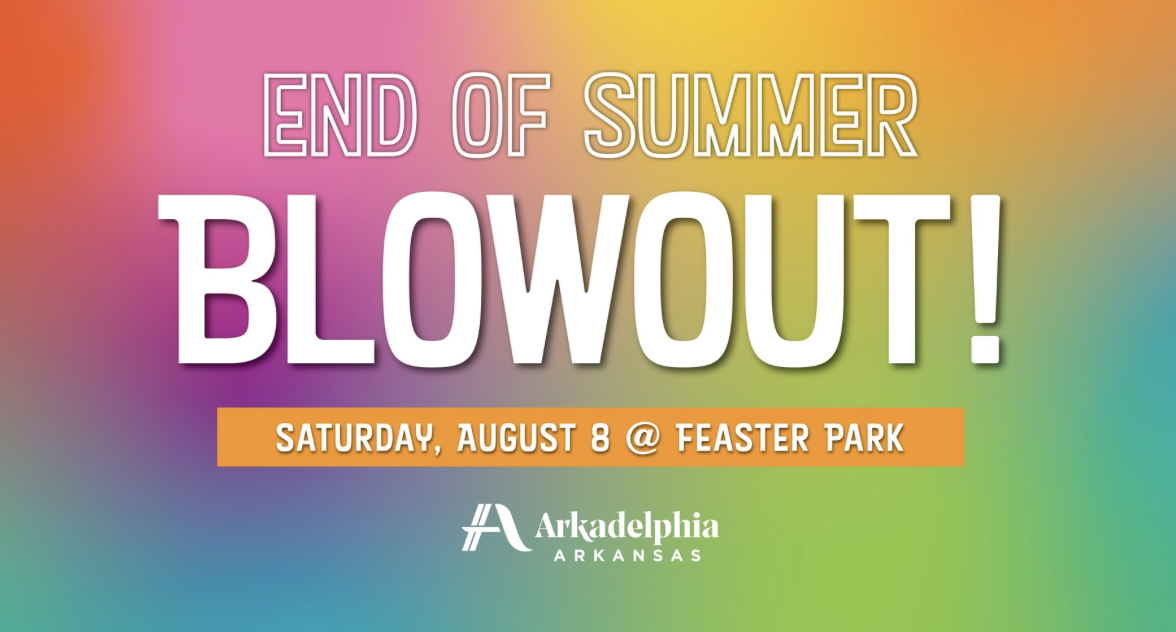 END OF SUMMER
BLOWOUT!

SATURDAY, AUGUST 8 @ FEASTER PARK

Arkadelphia
ARKANSAS